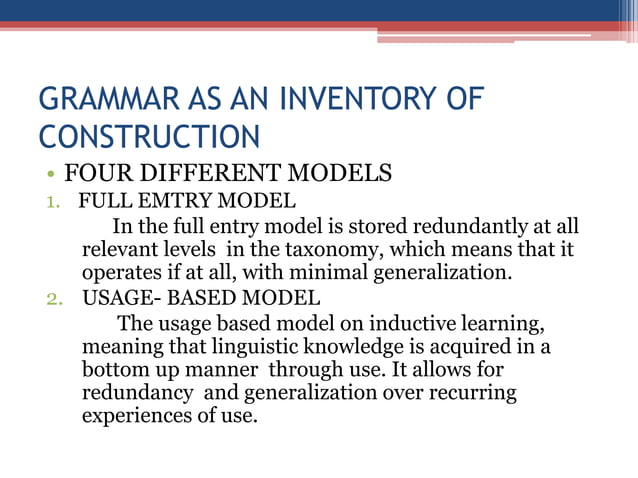 GRAMMAR AS AN INVENTORY OF CONSTRUCTION

• FOUR DIFFERENT MODELS

1. FULL EMTRY MODEL

In the full entry model is stored redundantly at all relevant levels in the taxonomy, which means that it operates if at all, with minimal generalization.

2. USAGE- BASED MODEL

The usage based model on inductive learning, meaning that linguistic knowledge is acquired in a bottom up manner through use. It allows for redundancy and generalization over recurring experiences of use.